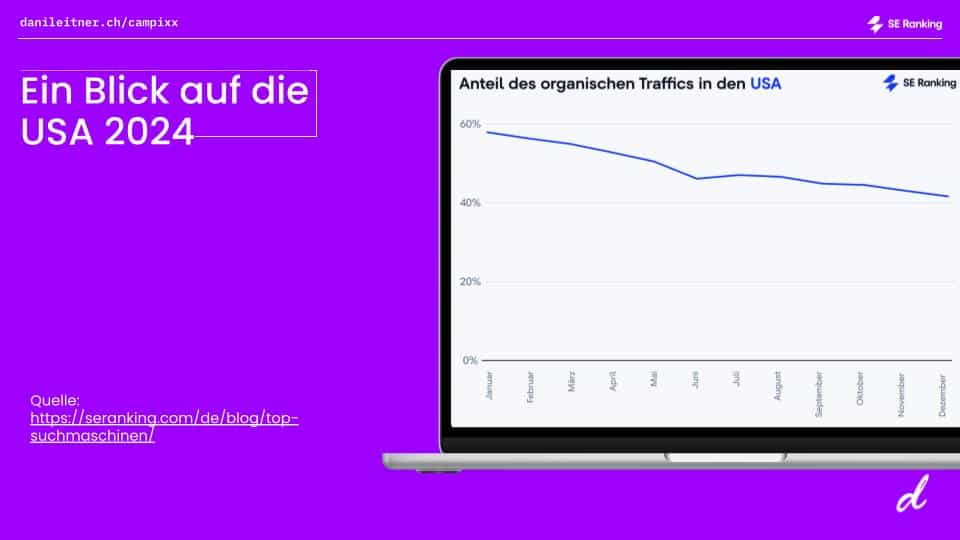 danileitner.ch/campixx

SE Ranking

Ein Blick auf die USA 2024

Quelle:
https://seranking.com/de/blog/top-suchmaschinen/

Anteil des organischen Traffics in den USA

SE Ranking

60%
40%
20%
0%

Januar
Februar
März
April
Mai
Juni
Juli
August
September
Oktober
November
Dezember

d